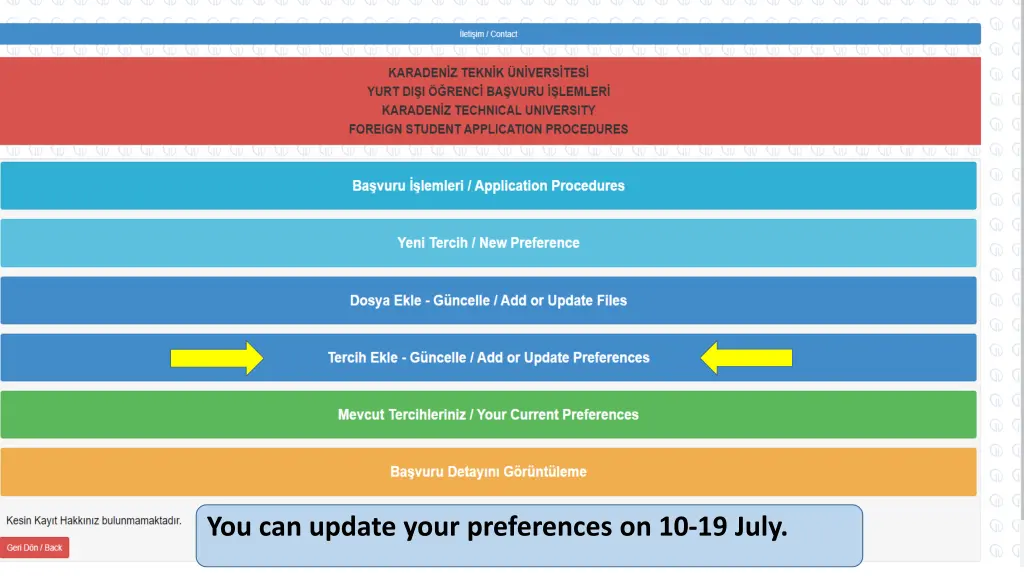 İletişim / Contact

KARADENİZ TEKNİK ÜNİVERSİTESİ
YURT DIŞI ÖĞRENCİ BAŞVURU İŞLEMLERİ
KARADENİZ TECHNICAL UNIVERSITY
FOREIGN STUDENT APPLICATION PROCEDURES

Başvuru İşlemleri / Application Procedures

Yeni Tercih / New Preference

Dosya Ekle - Güncelle / Add or Update Files

Tercih Ekle - Güncelle / Add or Update Preferences

Mevcut Tercihleriniz / Your Current Preferences

Başvuru Detayını Görüntüleme

Kesin Kayıt Hakkınız bulunmamaktadır.

Geri Dön / Back

You can update your preferences on 10-19 July.